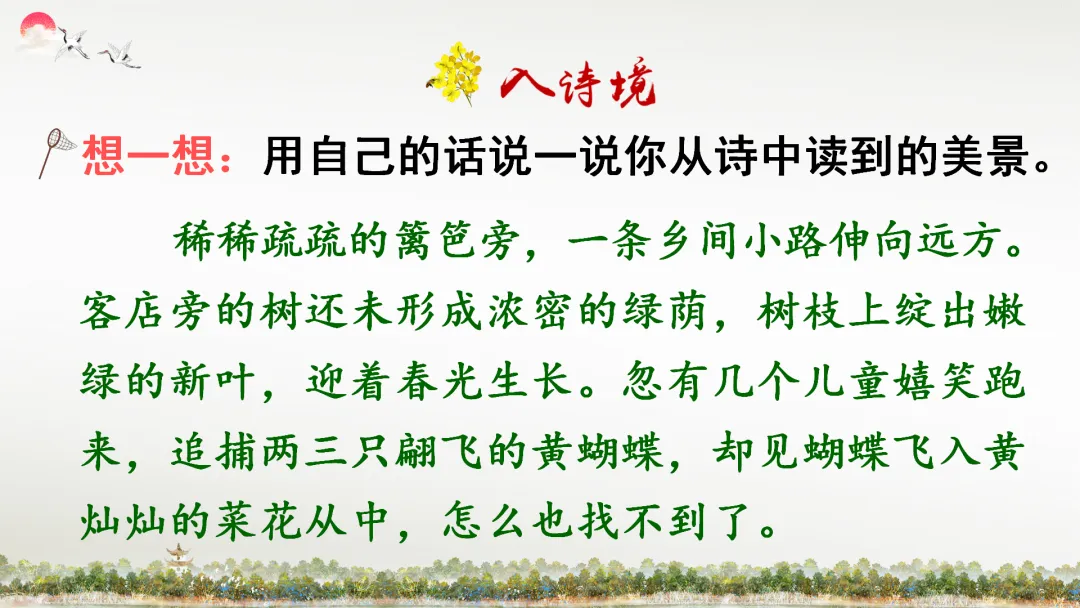 入诗境

想一想：用自己的话说一说你从诗中读到的美景。

稀稀疏疏的篱笆旁，一条乡间小路伸向远方。客店旁的树还未形成浓密的绿荫，树枝上绽出嫩绿的新叶，迎着春光生长。忽有几个儿童嬉笑跑来，追捕两三只翩飞的黄蝴蝶，却见蝴蝶飞入黄灿灿的菜花从中，怎么也找不到了。